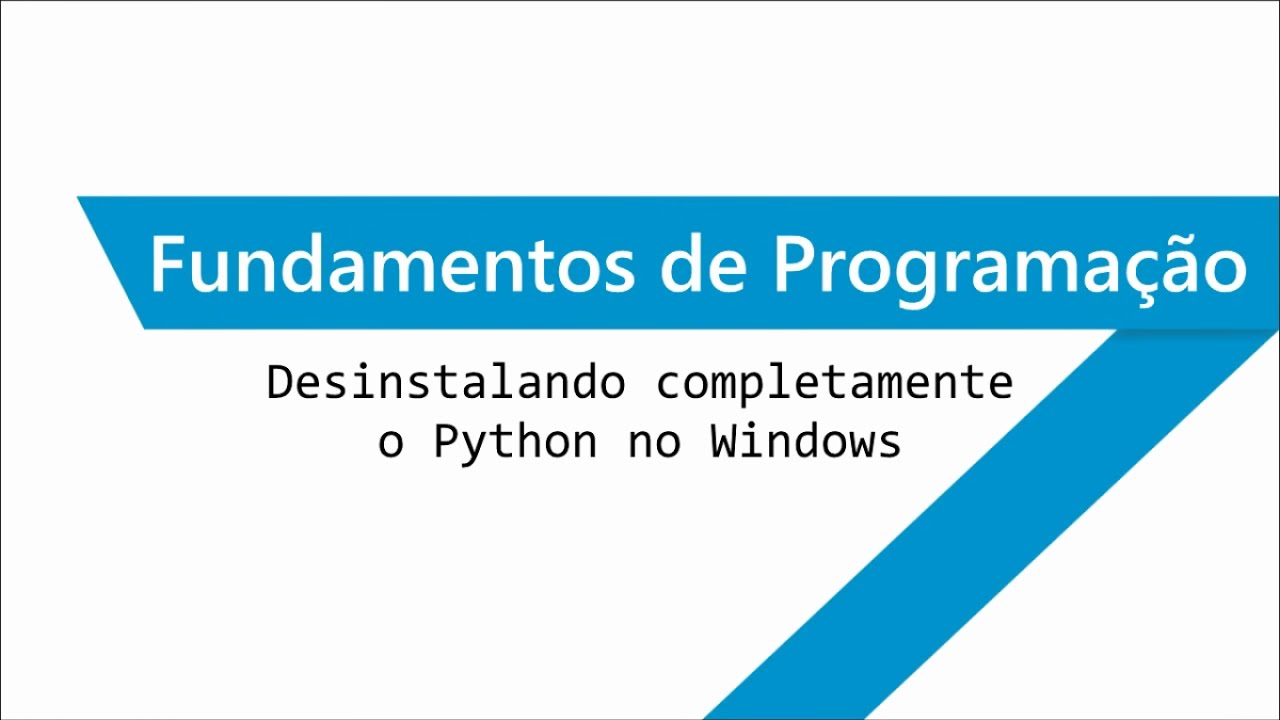 Fundamentos de Programação

Desinstalando completamente o Python no Windows